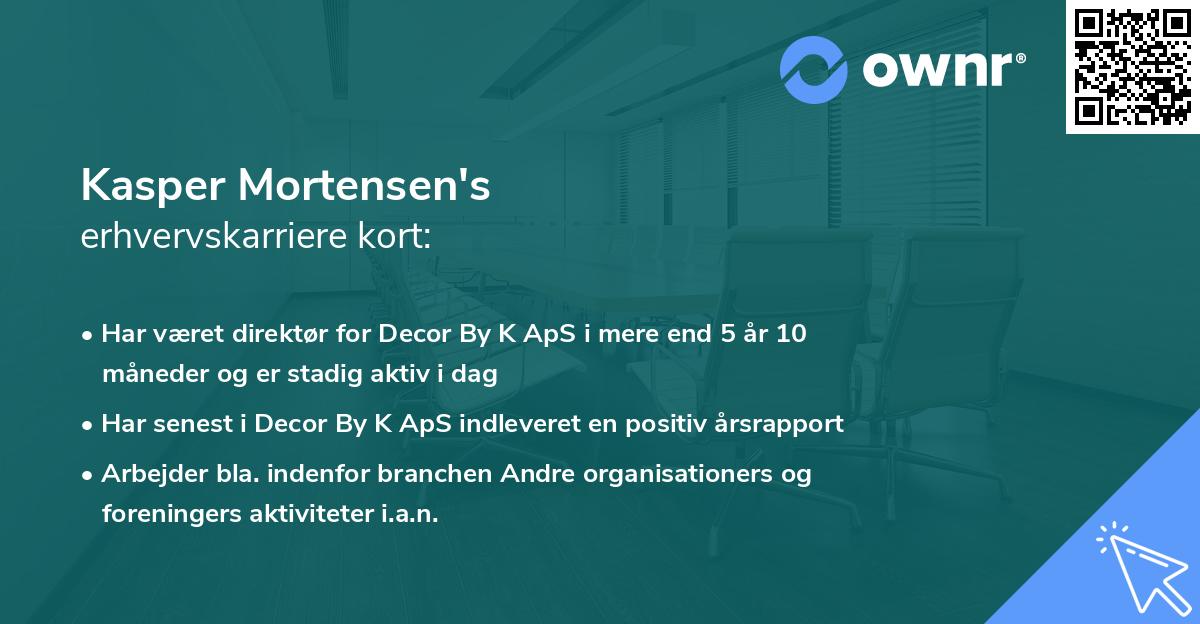 ownr®

Kasper Mortensen's
erhvervskarriere kort:

• Har været direktør for Decor By K ApS i mere end 5 år 10 måneder og er stadig aktiv i dag
• Har senest i Decor By K ApS indleveret en positiv årsrapport
• Arbejder bla. indenfor branchen Andre organisationers og foreningers aktiviteter i.a.n.